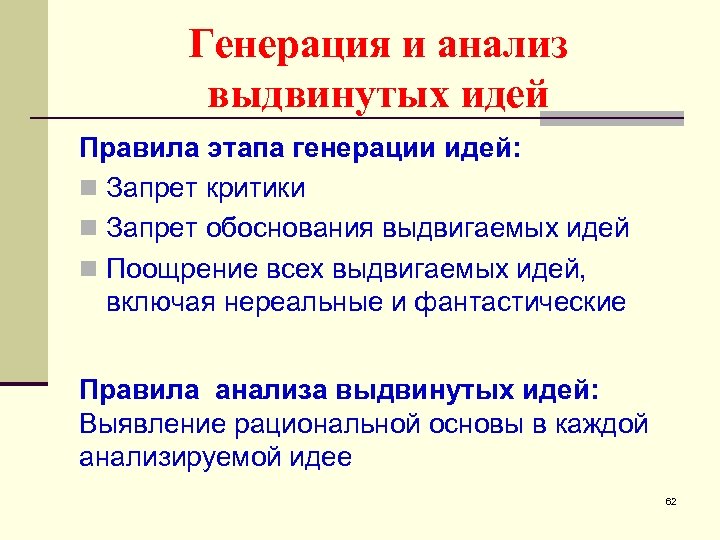 Генерация и анализ выдвинутых идей

Правила этапа генерации идей:

Запрет критики

Запрет обоснования выдвигаемых идей

Поощрение всех выдвигаемых идей, включая нереальные и фантастические

Правила анализа выдвинутых идей:
Выявление рациональной основы в каждой анализируемой идее

62